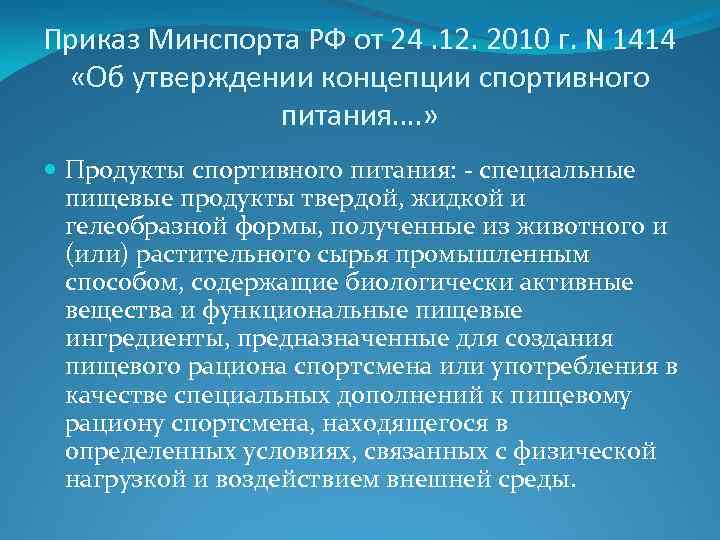 Приказ Минспорта РФ от 24 .12. 2010 г. N 1414 «Об утверждении концепции спортивного питания....»

Продукты спортивного питания: - специальные пищевые продукты твердой, жидкой и гелеобразной формы, полученные из животного и (или) растительного сырья промышленным способом, содержащие биологически активные вещества и функциональные пищевые ингредиенты, предназначенные для создания пищевого рациона спортсмена или употребления в качестве специальных дополнений к пищевому рациону спортсмена, находящегося в определенных условиях, связанных с физической нагрузкой и воздействием внешней среды.